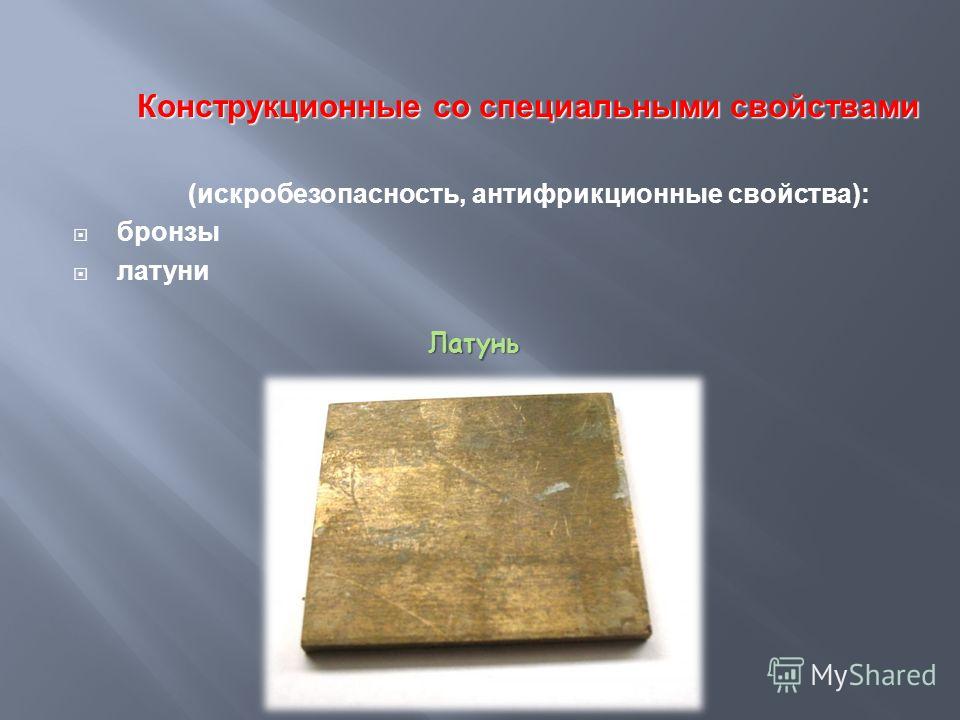 Конструкционные со специальными свойствами

(искробезопасность, антифрикционные свойства):

бронзы

латуни

Латунь

MyShared